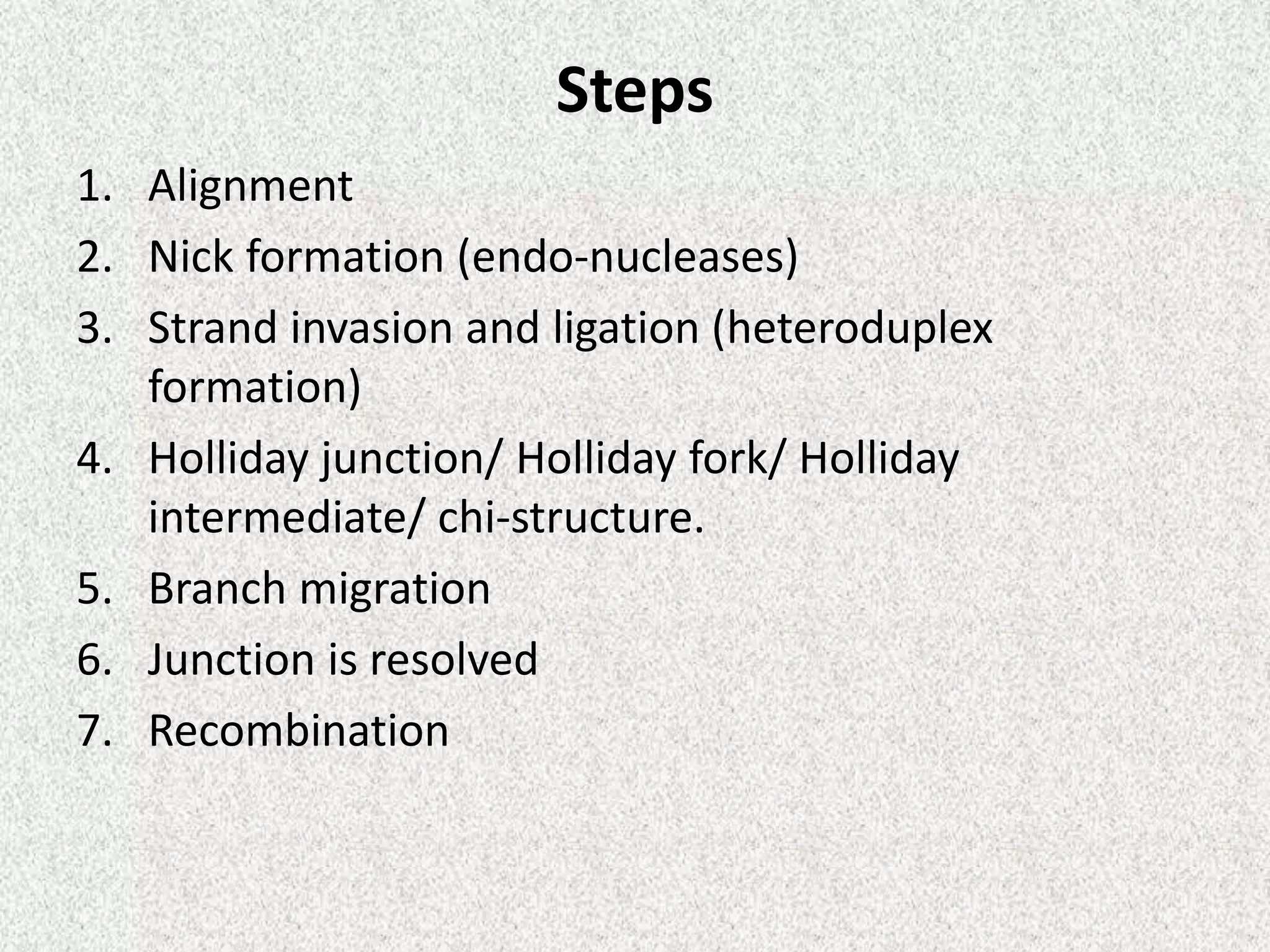 Steps

1. Alignment
2. Nick formation (endo-nucleases)
3. Strand invasion and ligation (heteroduplex formation)
4. Holliday junction/ Holliday fork/ Holliday intermediate/ chi-structure.
5. Branch migration
6. Junction is resolved
7. Recombination